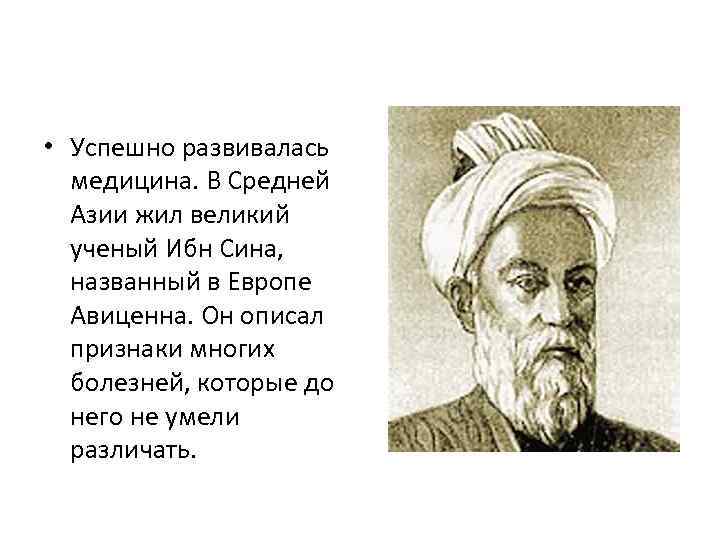 • Успешно развивалась медицина. В Средней Азии жил великий ученый Ибн Сина, названный в Европе Авиценна. Он описал признаки многих болезней, которые до него не умели различать.